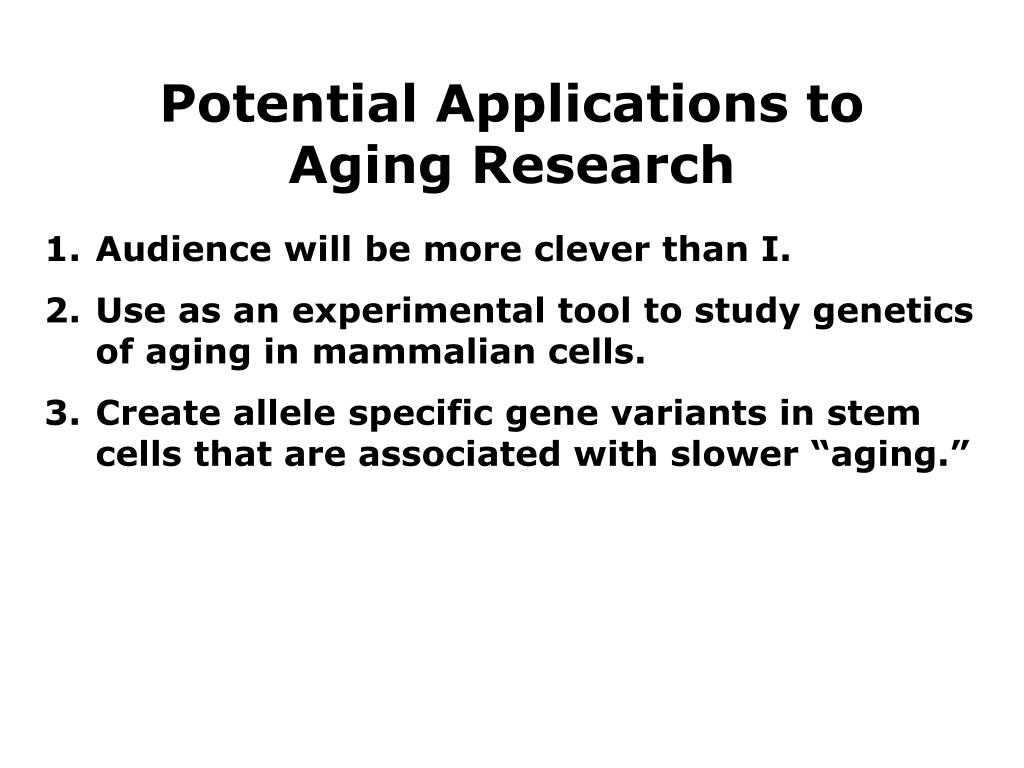 Potential Applications to Aging Research

1. Audience will be more clever than I.
2. Use as an experimental tool to study genetics of aging in mammalian cells.
3. Create allele specific gene variants in stem cells that are associated with slower “aging.”